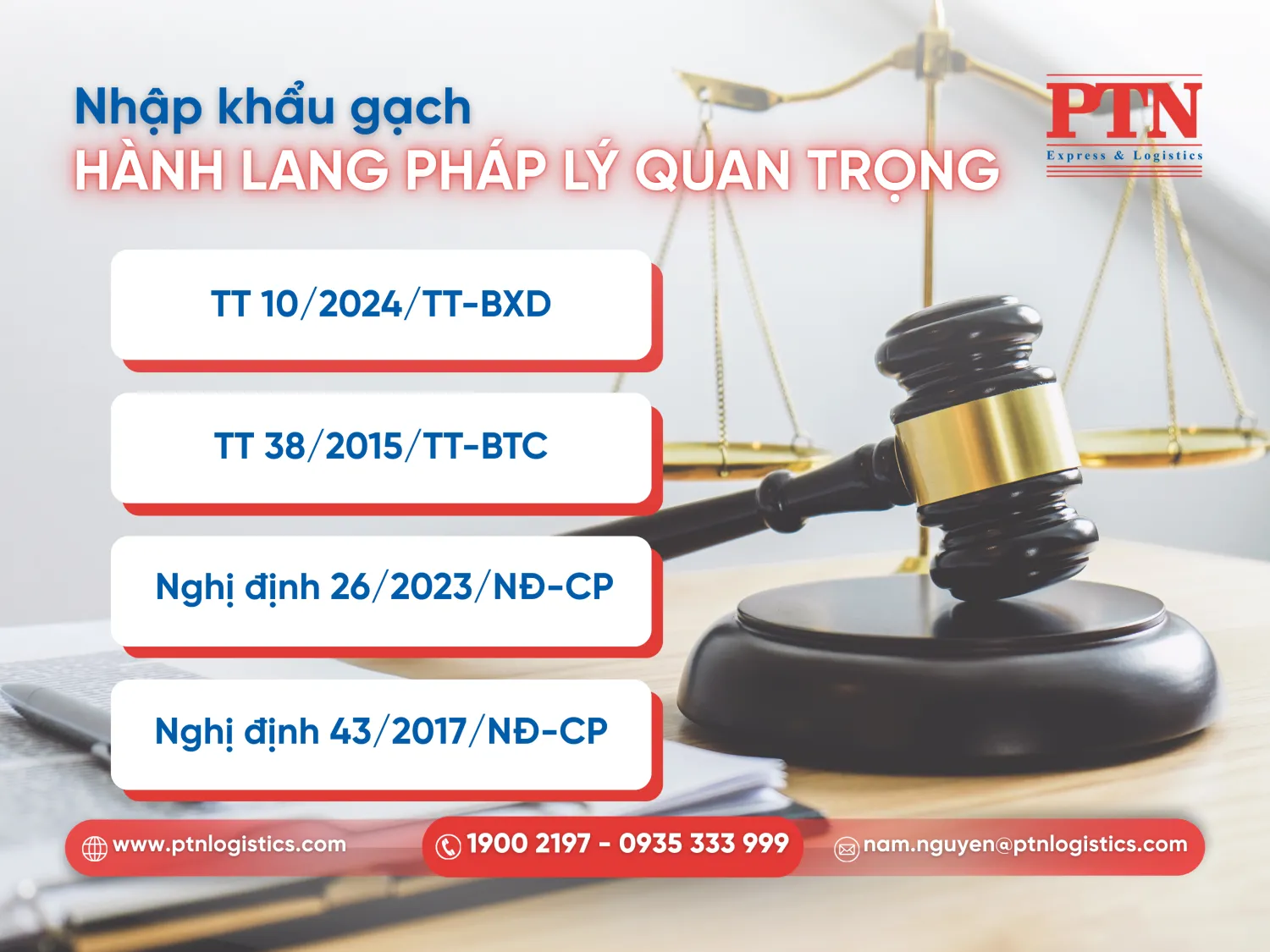 Nhập khẩu gạch
HÀNH LANG PHÁP LÝ QUAN TRỌNG

PTN
Express & Logistics

TT 10/2024/TT-BXD

TT 38/2015/TT-BTC

Nghị định 26/2023/NĐ-CP

Nghị định 43/2017/NĐ-CP

www.ptnlogistics.com

1900 2197 - 0935 333 999

nam.nguyen@ptnlogistics.com